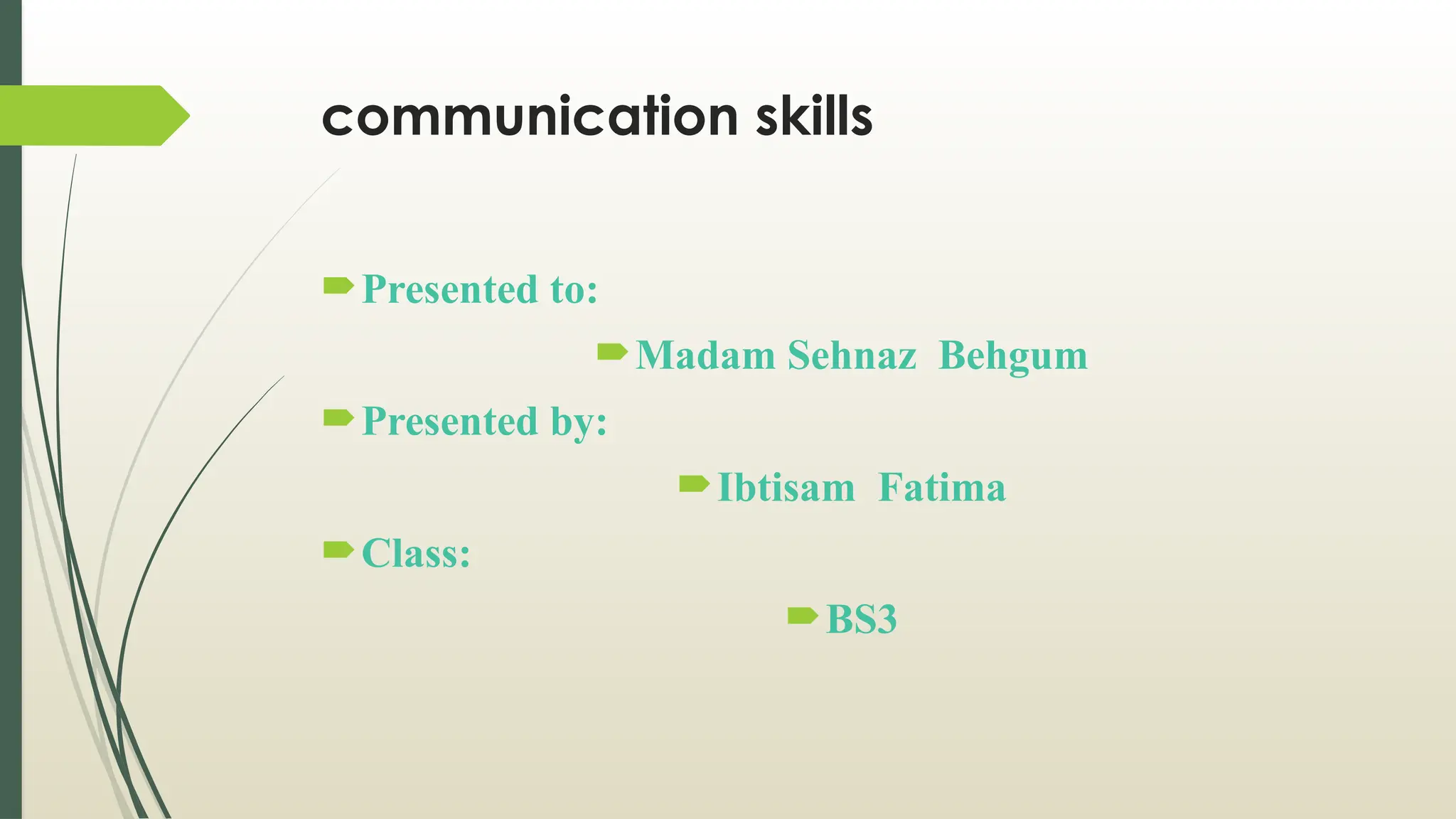 communication skills

Presented to:

Madam Sehnaz Behgum

Presented by:

Ibtisam Fatima

Class:

BS3